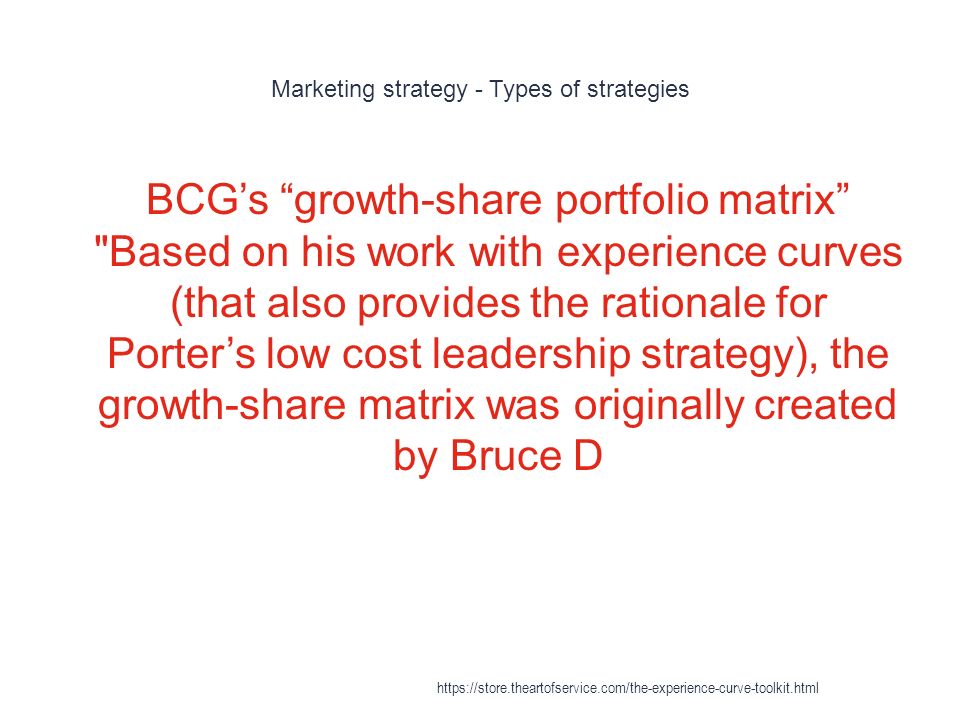 Marketing strategy - Types of strategies

BCG’s “growth-share portfolio matrix” "Based on his work with experience curves (that also provides the rationale for Porter’s low cost leadership strategy), the growth-share matrix was originally created by Bruce D

https://store.theartofservice.com/the-experience-curve-toolkit.html